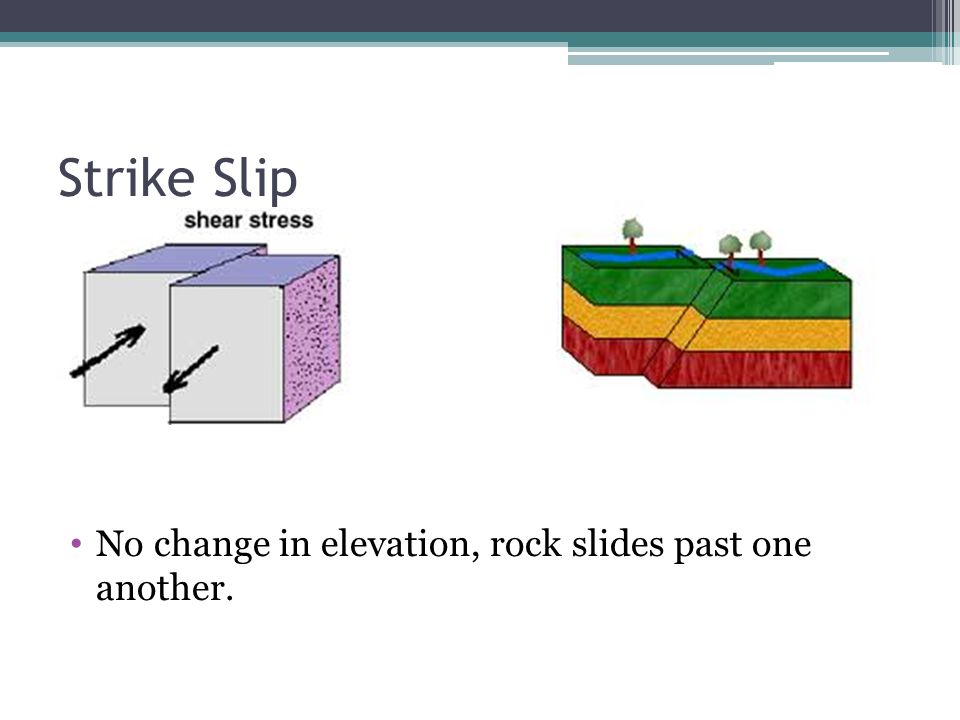 Strike Slip

shear stress

• No change in elevation, rock slides past one another.